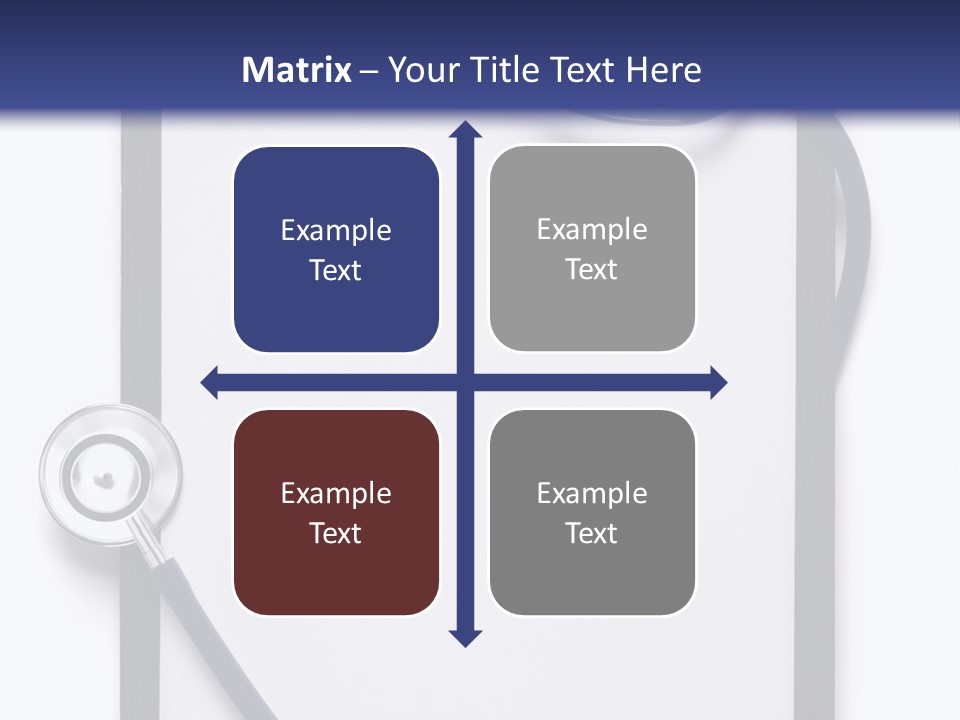 Matrix – Your Title Text Here

Example Text

Example Text

Example Text

Example Text